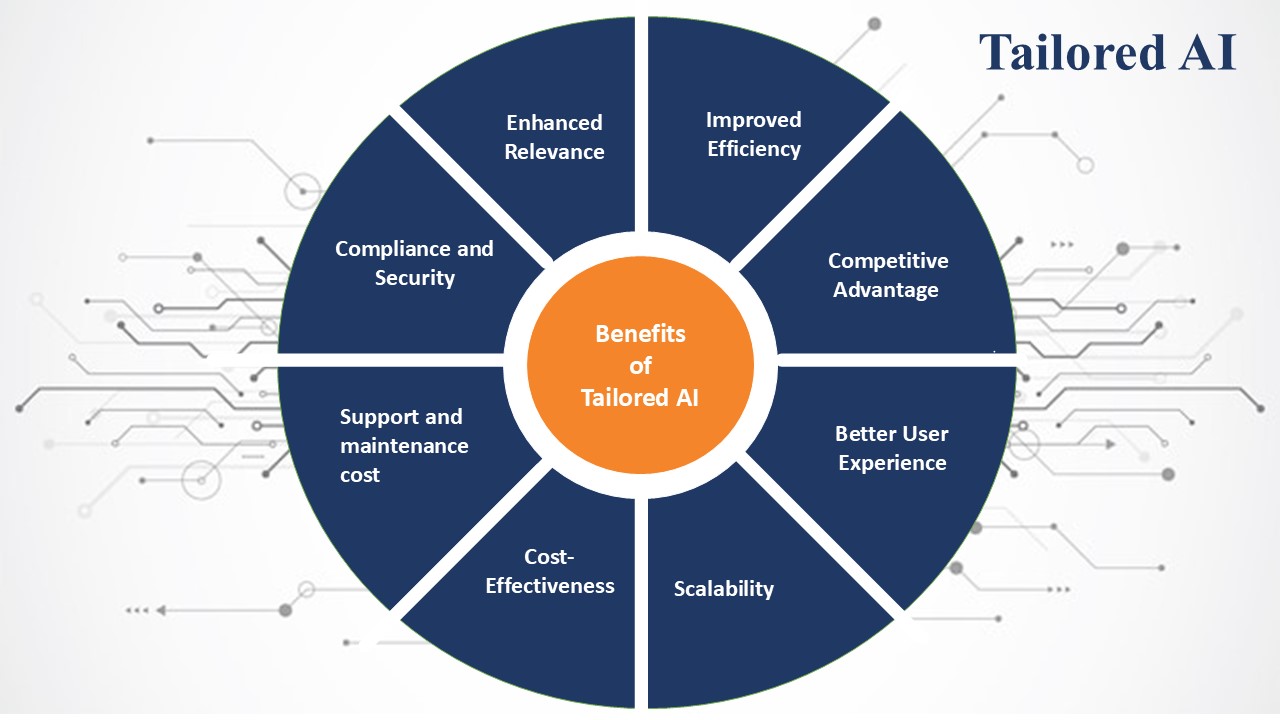 Tailored AI

Benefits of Tailored AI

Enhanced Relevance

Improved Efficiency

Competitive Advantage

Better User Experience

Scalability

Cost-Effectiveness

Support and maintenance cost

Compliance and Security